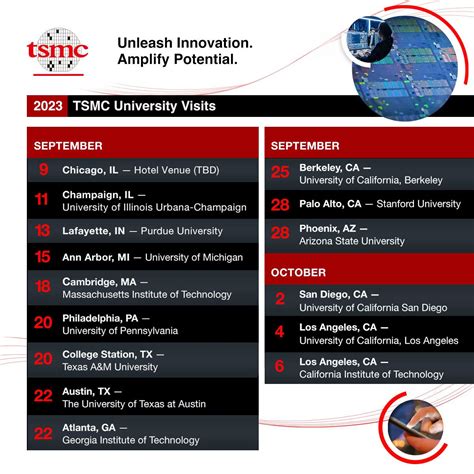 tsmc

Unleash Innovation.
Amplify Potential.

2023 TSMC University Visits

SEPTEMBER

9 Chicago, IL — Hotel Venue (TBD)

11 Champaign, IL — University of Illinois Urbana-Champaign

13 Lafayette, IN — Purdue University

15 Ann Arbor, MI — University of Michigan

18 Cambridge, MA — Massachusetts Institute of Technology

20 Philadelphia, PA — University of Pennsylvania

20 College Station, TX — Texas A&M University

22 Austin, TX — The University of Texas at Austin

22 Atlanta, GA — Georgia Institute of Technology

SEPTEMBER

25 Berkeley, CA — University of California, Berkeley

28 Palo Alto, CA — Stanford University

28 Phoenix, AZ — Arizona State University

OCTOBER

2 San Diego, CA — University of California San Diego

4 Los Angeles, CA — University of California, Los Angeles

6 Los Angeles, CA — California Institute of Technology